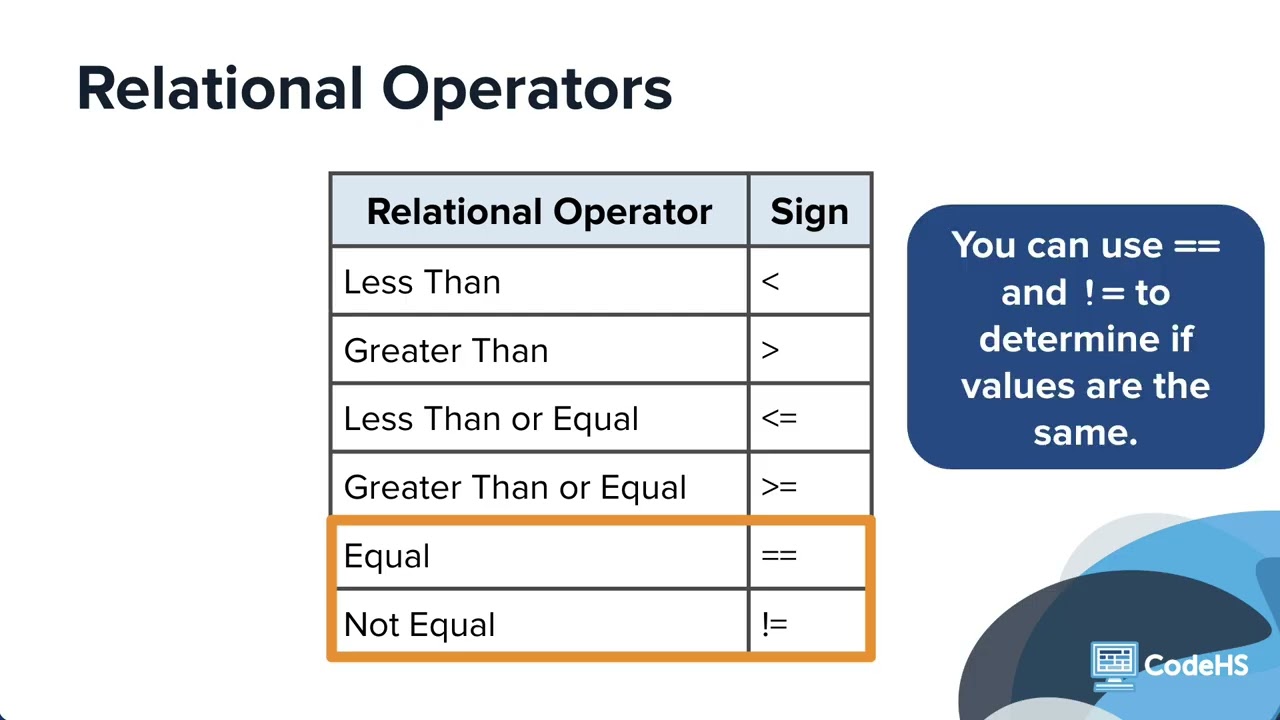 Relational Operators

| Relational Operator | Sign |
|---|---|
| Less Than | < |
| Greater Than | > |
| Less Than or Equal | <= |
| Greater Than or Equal | >= |
| Equal | == |
| Not Equal | != |

You can use == and != to determine if values are the same.

CodeHS